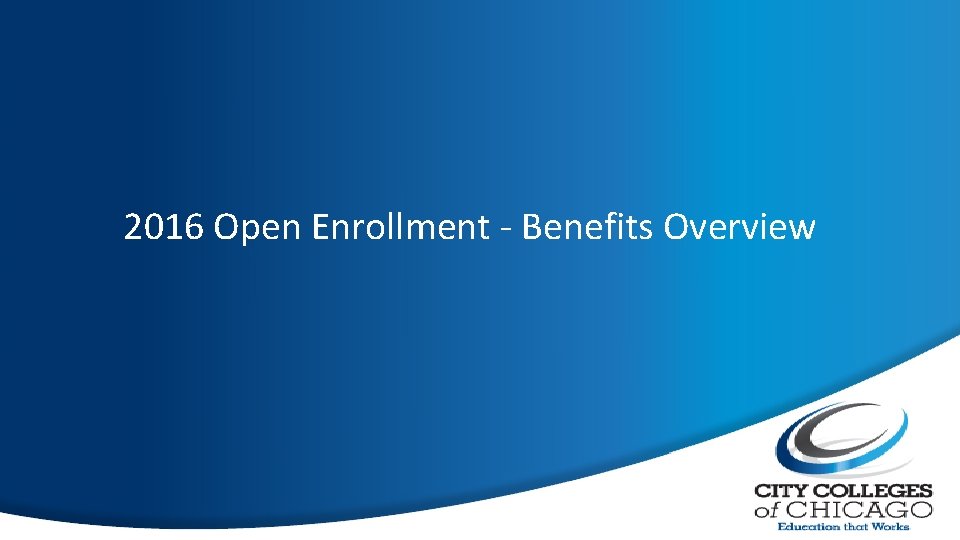 2016 Open Enrollment - Benefits Overview

CITY COLLEGES of CHICAGO
Education that Works